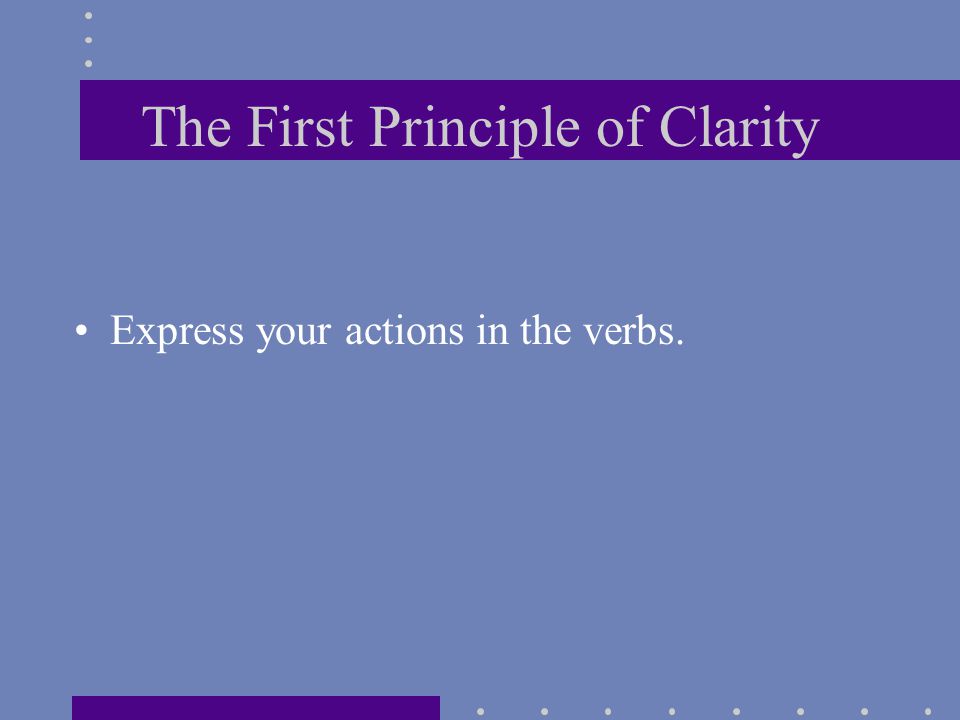 The First Principle of Clarity

• Express your actions in the verbs.